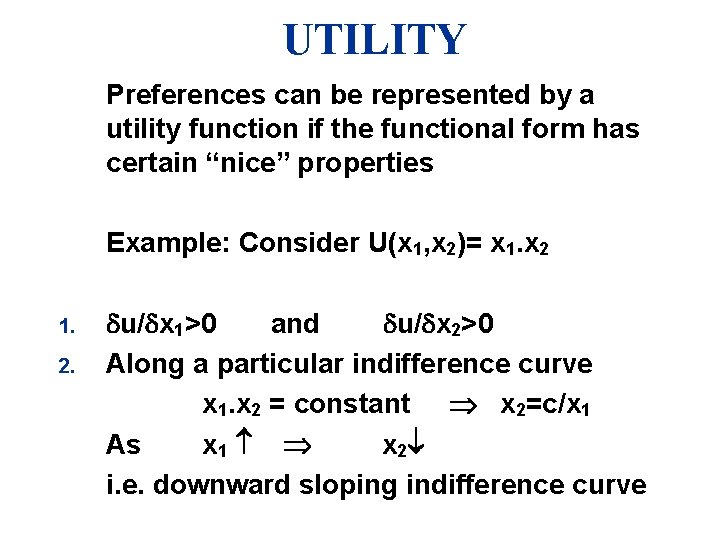 UTILITY

Preferences can be represented by a utility function if the functional form has certain “nice” properties

Example: Consider $U(x_1,x_2)= x_1.x_2$

1. $\delta u/\delta x_1>0$ and $\delta u/\delta x_2>0$
2. Along a particular indifference curve

$x_1.x_2$ = constant $\Rightarrow$ $x_2=c/x_1$

As $x_1 \uparrow$ $\Rightarrow$ $x_2\downarrow$

i.e. downward sloping indifference curve